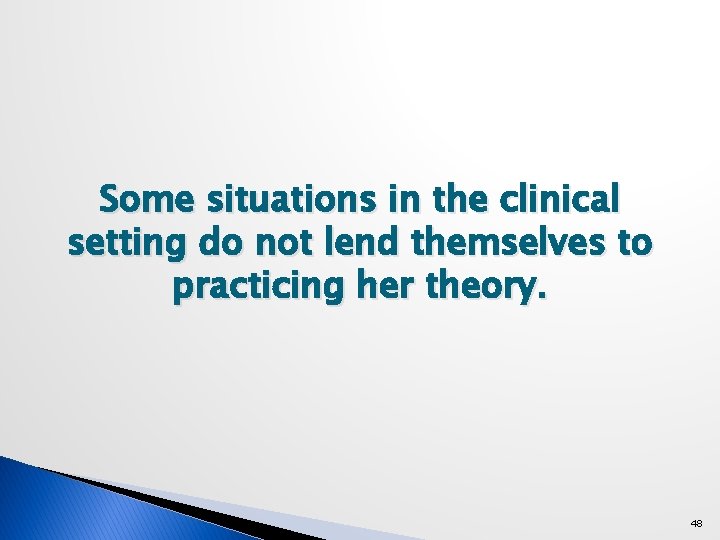 Some situations in the clinical setting do not lend themselves to practicing her theory.

48